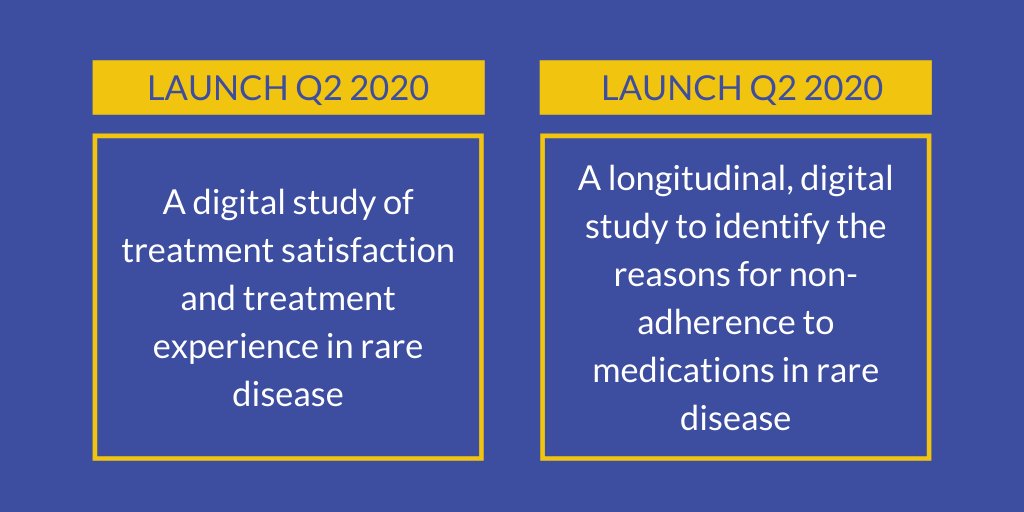 LAUNCH Q2 2020

A digital study of treatment satisfaction and treatment experience in rare disease

LAUNCH Q2 2020

A longitudinal, digital study to identify the reasons for non-adherence to medications in rare disease